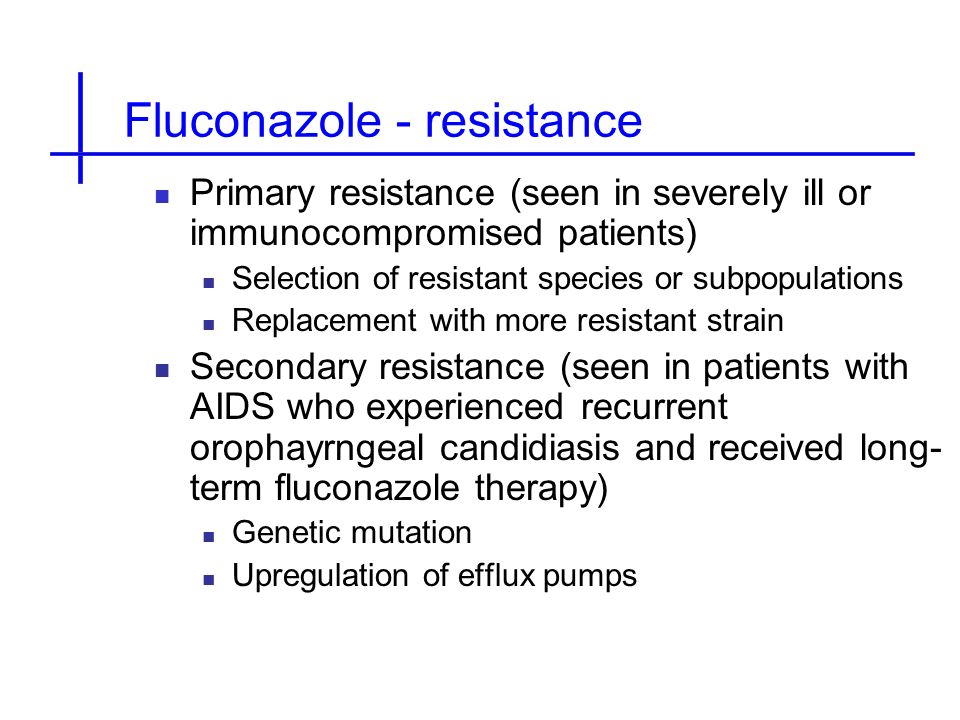 Fluconazole - resistance

- Primary resistance (seen in severely ill or immunocompromised patients)
  - Selection of resistant species or subpopulations
  - Replacement with more resistant strain
- Secondary resistance (seen in patients with AIDS who experienced recurrent orophayrngeal candidiasis and received long-term fluconazole therapy)
  - Genetic mutation
  - Upregulation of efflux pumps